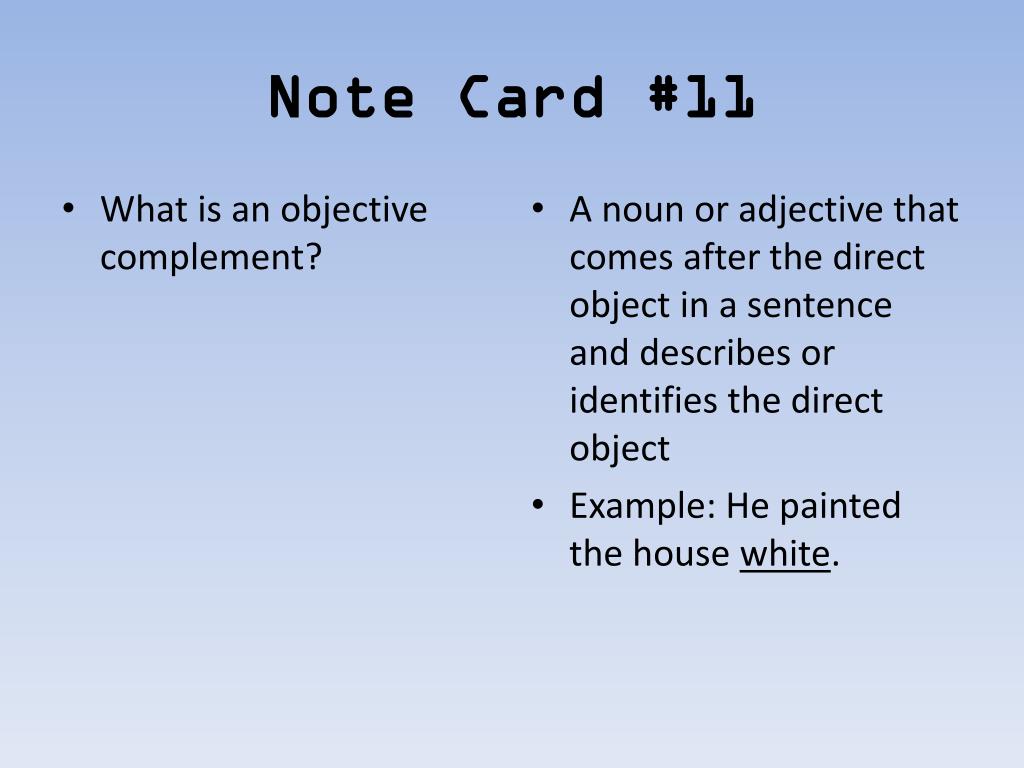 Note Card #11

• What is an objective complement?

• A noun or adjective that comes after the direct object in a sentence and describes or identifies the direct object
• Example: He painted the house white.